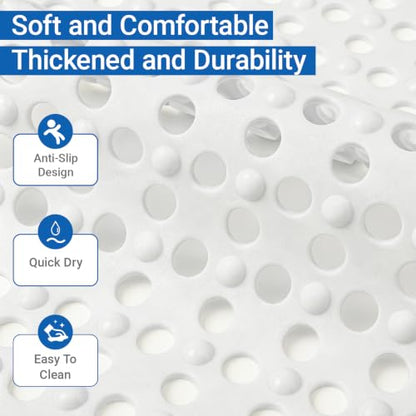 Soft and Comfortable
Thickened and Durability

Anti-Slip Design

Quick Dry

Easy To Clean